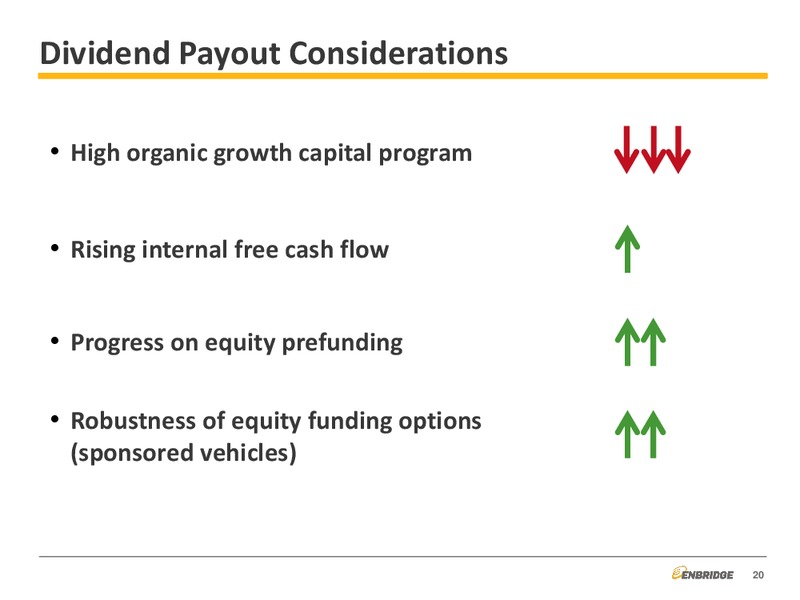 Dividend Payout Considerations

• High organic growth capital program

• Rising internal free cash flow

• Progress on equity prefunding

• Robustness of equity funding options (sponsored vehicles)

ENBRIDGE 20